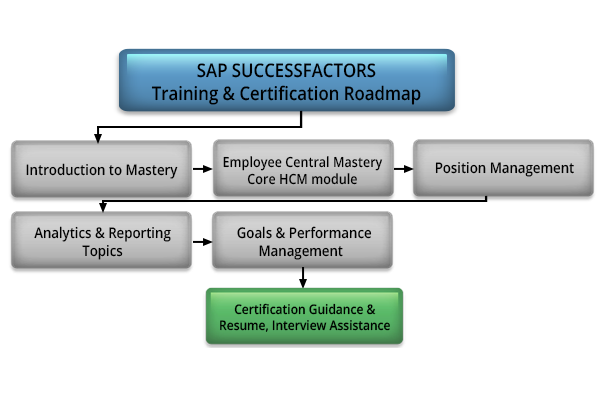 SAP SUCCESSFACTORS
Training & Certification Roadmap

Introduction to Mastery

Employee Central Mastery
Core HCM module

Position Management

Analytics & Reporting
Topics

Goals & Performance
Management

Certification Guidance &
Resume, Interview Assistance